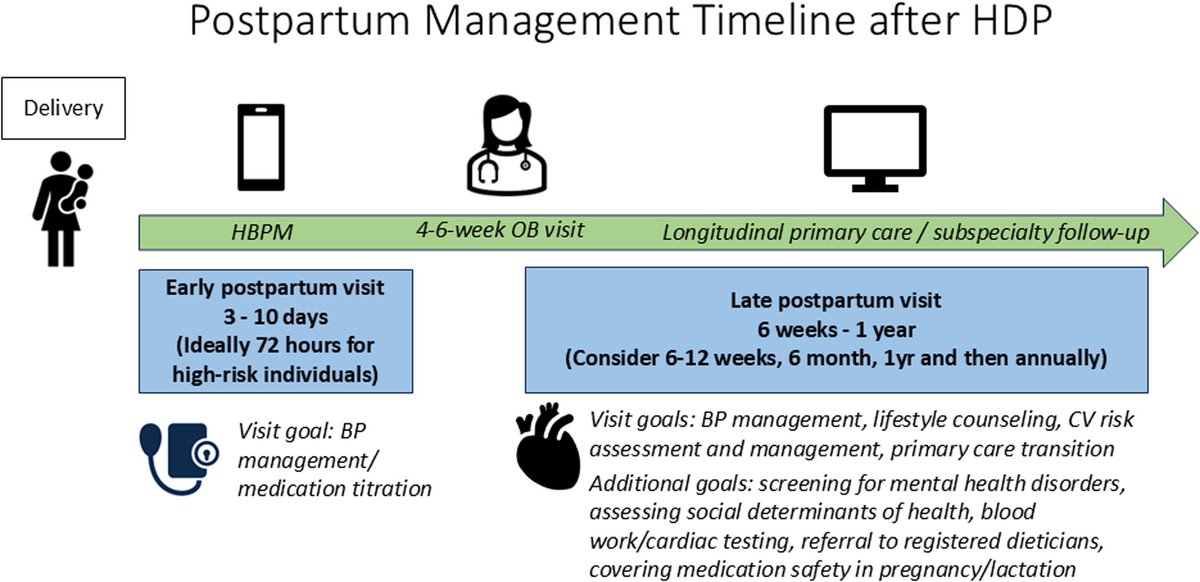 Postpartum Management Timeline after HDP

Delivery

HBPM

4-6-week OB visit

Longitudinal primary care / subspecialty follow-up

Early postpartum visit
3 - 10 days
(Ideally 72 hours for high-risk individuals)

Late postpartum visit
6 weeks - 1 year
(Consider 6-12 weeks, 6 month, 1yr and then annually)

Visit goal: BP management/ medication titration

Visit goals: BP management, lifestyle counseling, CV risk assessment and management, primary care transition

Additional goals: screening for mental health disorders, assessing social determinants of health, blood work/cardiac testing, referral to registered dieticians, covering medication safety in pregnancy/lactation